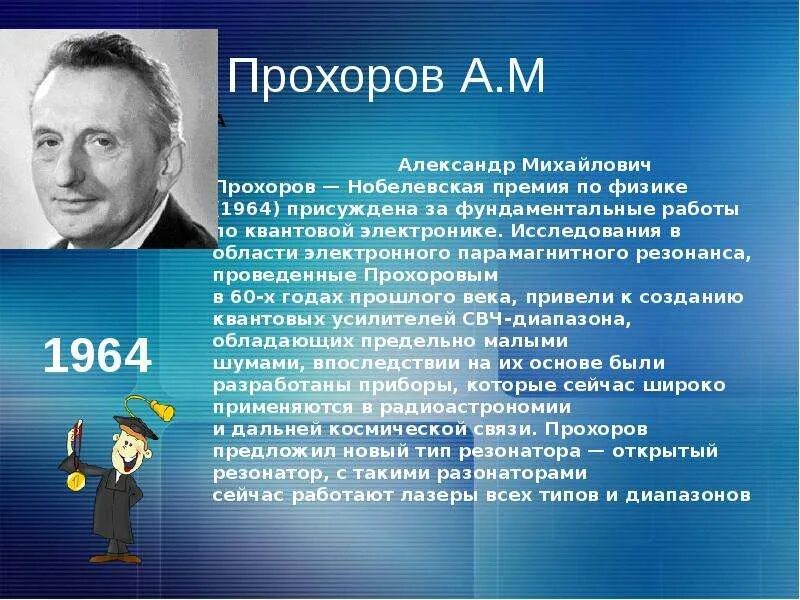 Прохоров А.М

Александр Михайлович Прохоров — Нобелевская премия по физике (1964) присуждена за фундаментальные работы по квантовой электронике. Исследования в области электронного парамагнитного резонанса, проведенные Прохоровым в 60-х годах прошлого века, привели к созданию квантовых усилителей СВЧ-диапазона, обладающих предельно малыми шумами, впоследствии на их основе были разработаны приборы, которые сейчас широко применяются в радиоастрономии и дальней космической связи. Прохоров предложил новый тип резонатора — открытый резонатор, с такими разонаторами сейчас работают лазеры всех типов и диапазонов

1964